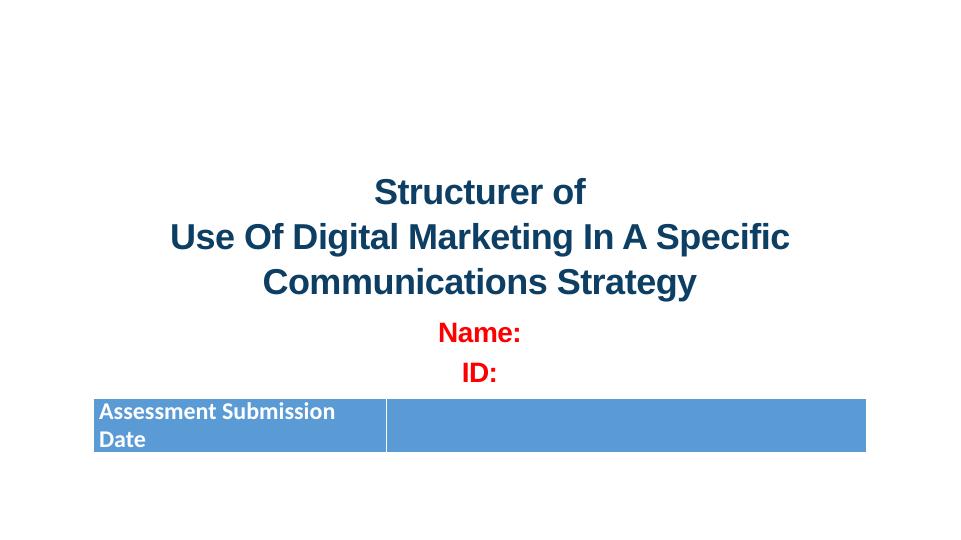 Structurer of
Use Of Digital Marketing In A Specific Communications Strategy

Name:
ID:

| Assessment Submission Date | |
|---|---|